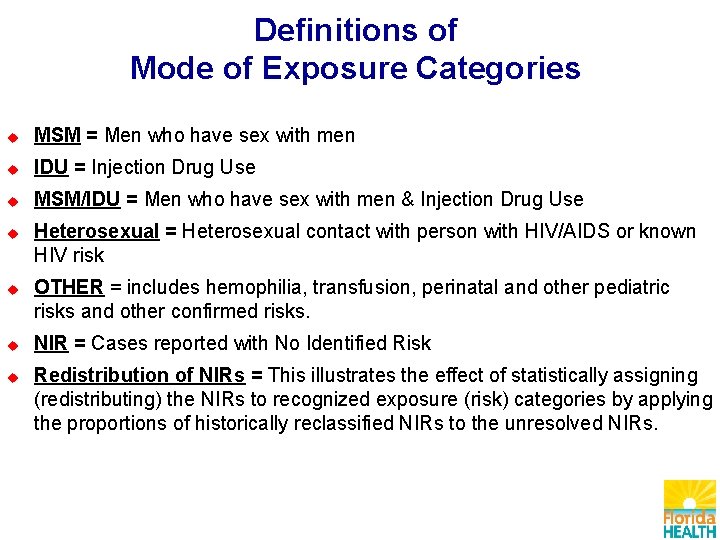 Definitions of
Mode of Exposure Categories

MSM = Men who have sex with men

IDU = Injection Drug Use

MSM/IDU = Men who have sex with men & Injection Drug Use

Heterosexual = Heterosexual contact with person with HIV/AIDS or known HIV risk

OTHER = includes hemophilia, transfusion, perinatal and other pediatric risks and other confirmed risks.

NIR = Cases reported with No Identified Risk

Redistribution of NIRs = This illustrates the effect of statistically assigning (redistributing) the NIRs to recognized exposure (risk) categories by applying the proportions of historically reclassified NIRs to the unresolved NIRs.

Florida HEALTH